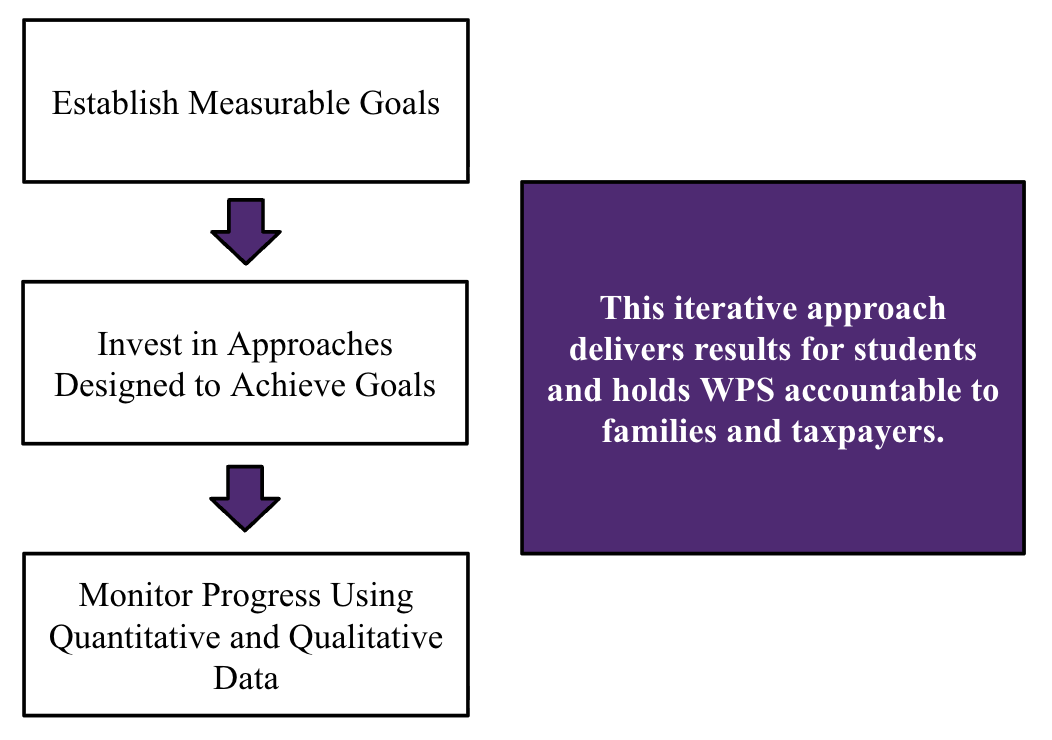 Establish Measurable Goals

Invest in Approaches Designed to Achieve Goals

Monitor Progress Using Quantitative and Qualitative Data

This iterative approach delivers results for students and holds WPS accountable to families and taxpayers.